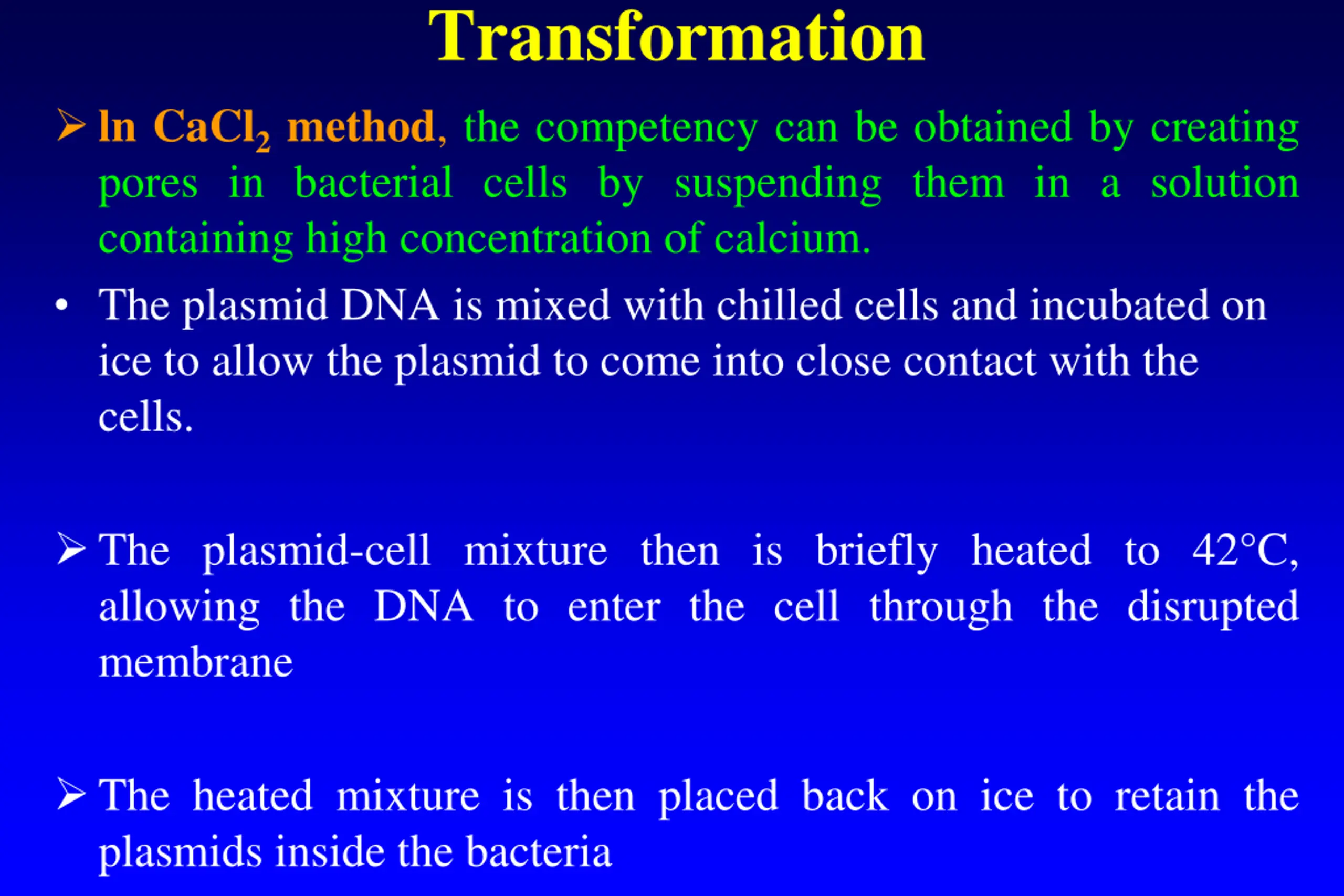 Transformation

➢ In $CaCl_2$ method, the competency can be obtained by creating pores in bacterial cells by suspending them in a solution containing high concentration of calcium.

• The plasmid DNA is mixed with chilled cells and incubated on ice to allow the plasmid to come into close contact with the cells.

➢ The plasmid-cell mixture then is briefly heated to 42°C, allowing the DNA to enter the cell through the disrupted membrane

➢ The heated mixture is then placed back on ice to retain the plasmids inside the bacteria